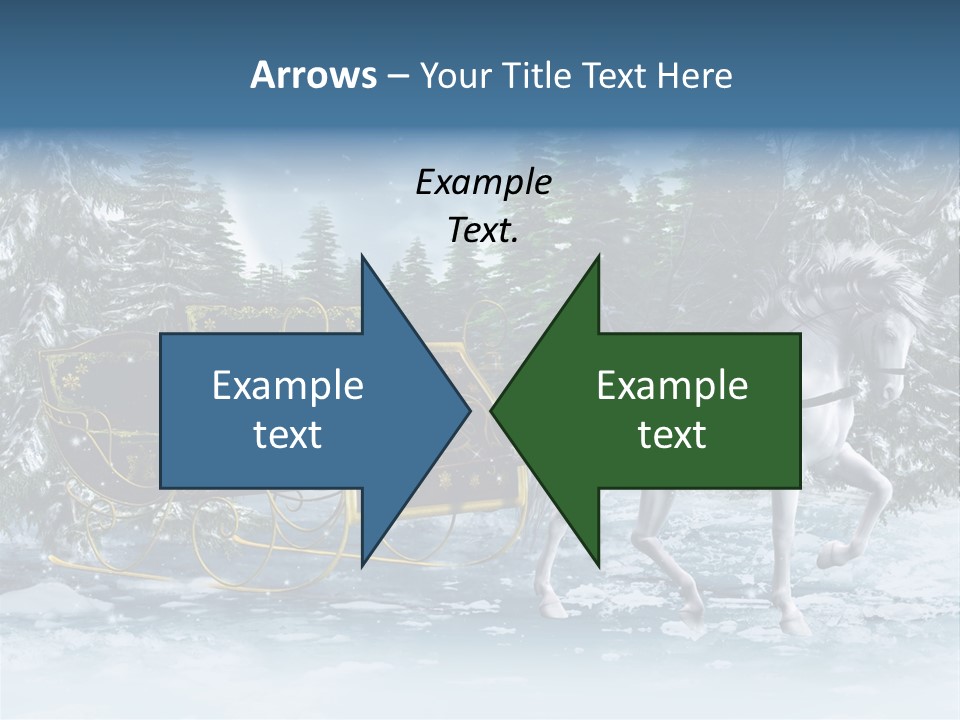 Arrows – Your Title Text Here

Example Text.

Example text

Example text